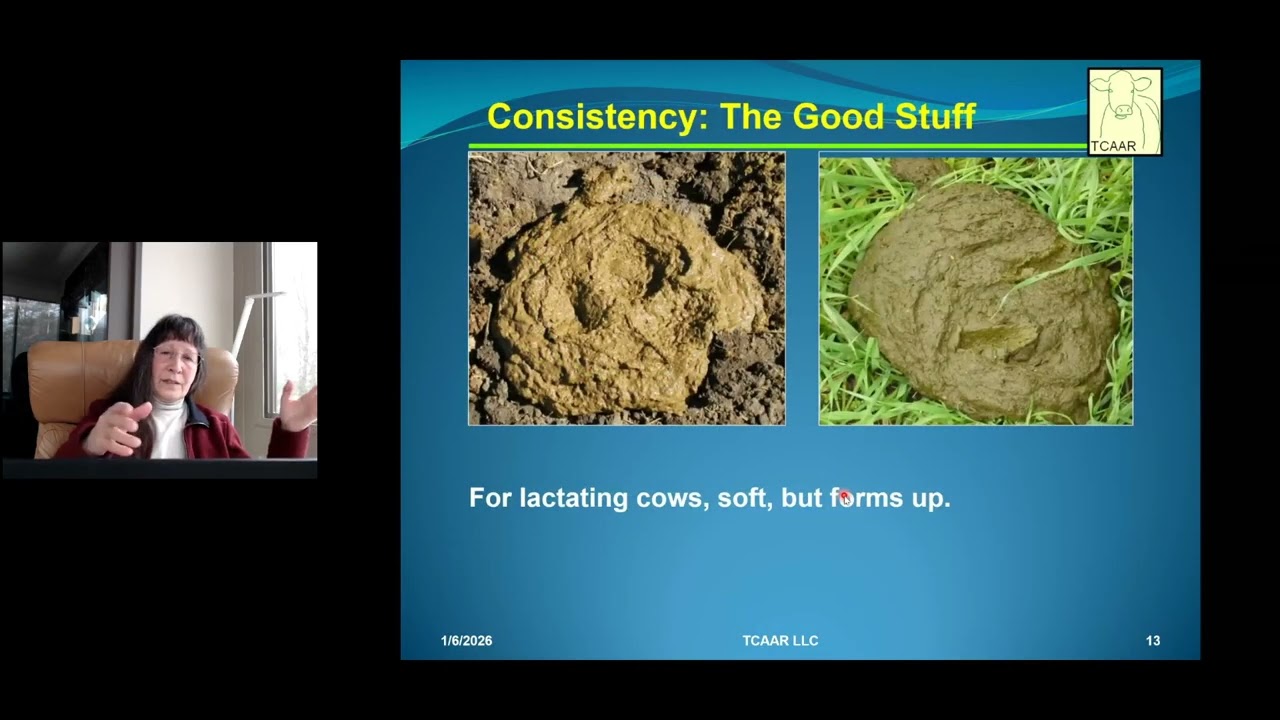 Consistency: The Good Stuff

TCAAR

For lactating cows, soft, but forms up.

1/6/2026

TCAAR LLC

13